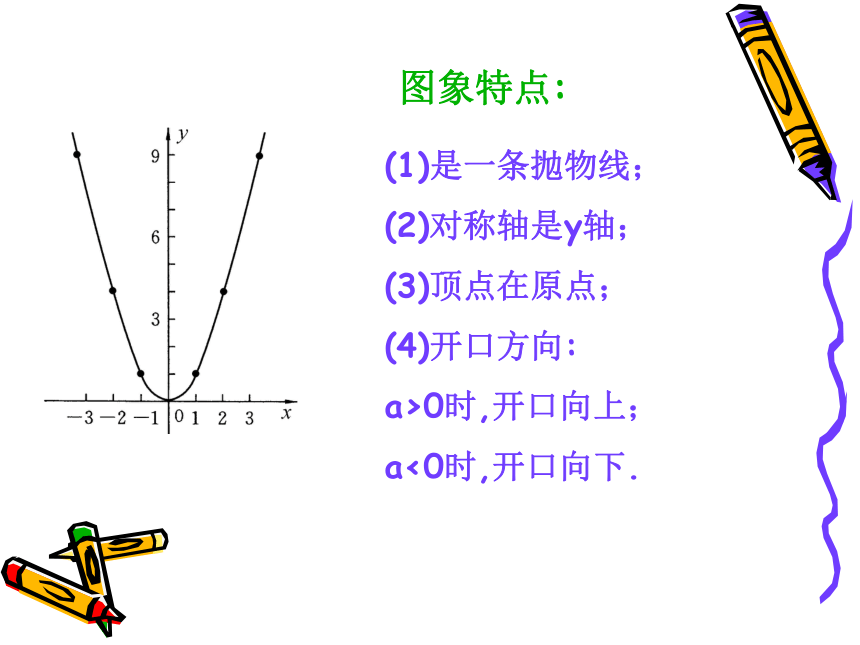 $y$

9

6

3

$-3$ $-2$ $-1$ 0 1 2 3 $x$

图象特点:

(1)是一条抛物线;

(2)对称轴是y轴;

(3)顶点在原点;

(4)开口方向:

a>0时,开口向上;

a<0时,开口向下.